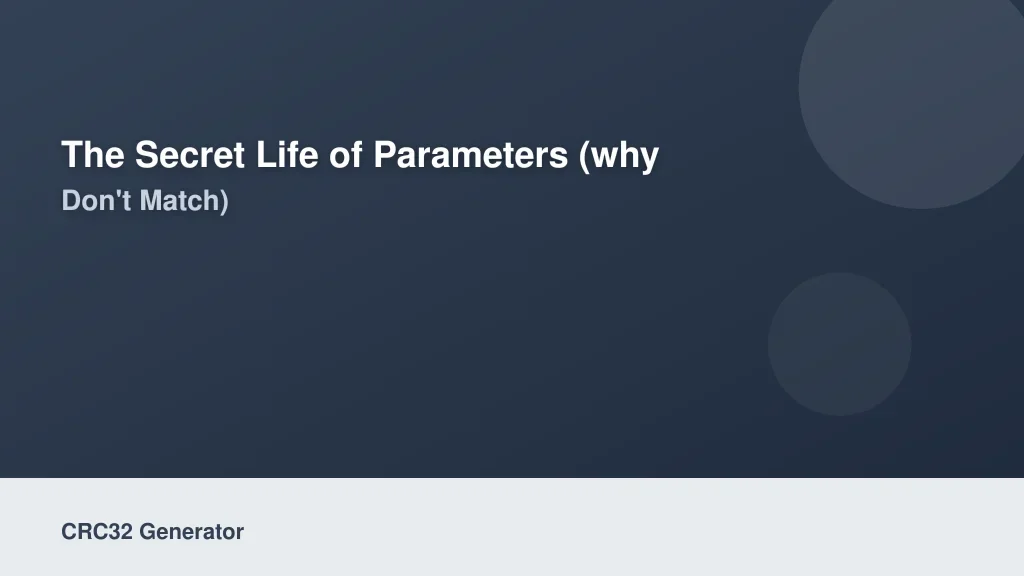 The Secret Life of Parameters (why

Don't Match)

CRC32 Generator